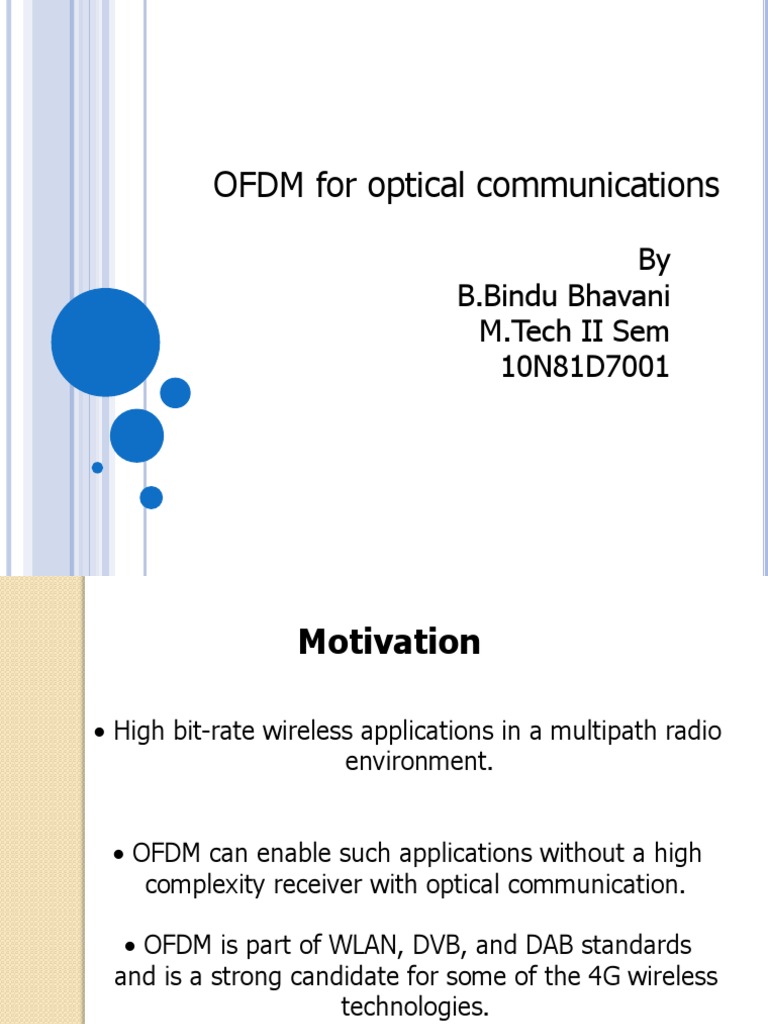 OFDM for optical communications

By
B.Bindu Bhavani
M.Tech II Sem
10N81D7001

Motivation

• High bit-rate wireless applications in a multipath radio environment.

• OFDM can enable such applications without a high complexity receiver with optical communication.

• OFDM is part of WLAN, DVB, and DAB standards and is a strong candidate for some of the 4G wireless technologies.